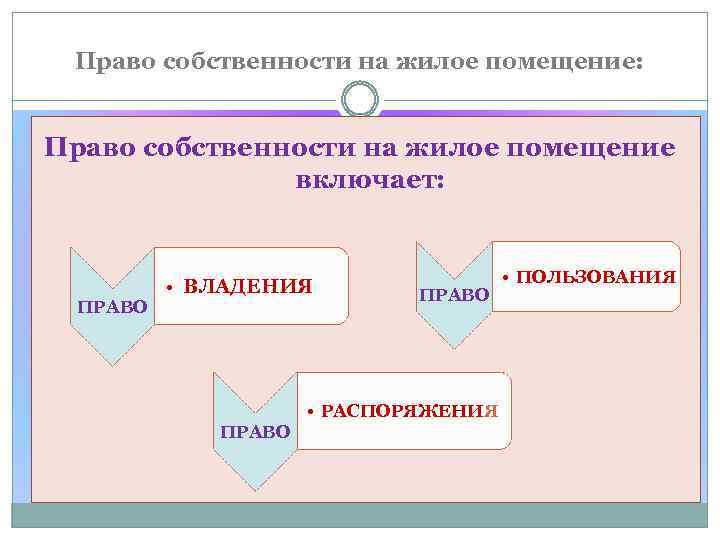 Право собственности на жилое помещение:

Право собственности на жилое помещение включает:

ПРАВО

• ВЛАДЕНИЯ

ПРАВО

• ПОЛЬЗОВАНИЯ

ПРАВО

• РАСПОРЯЖЕНИЯ